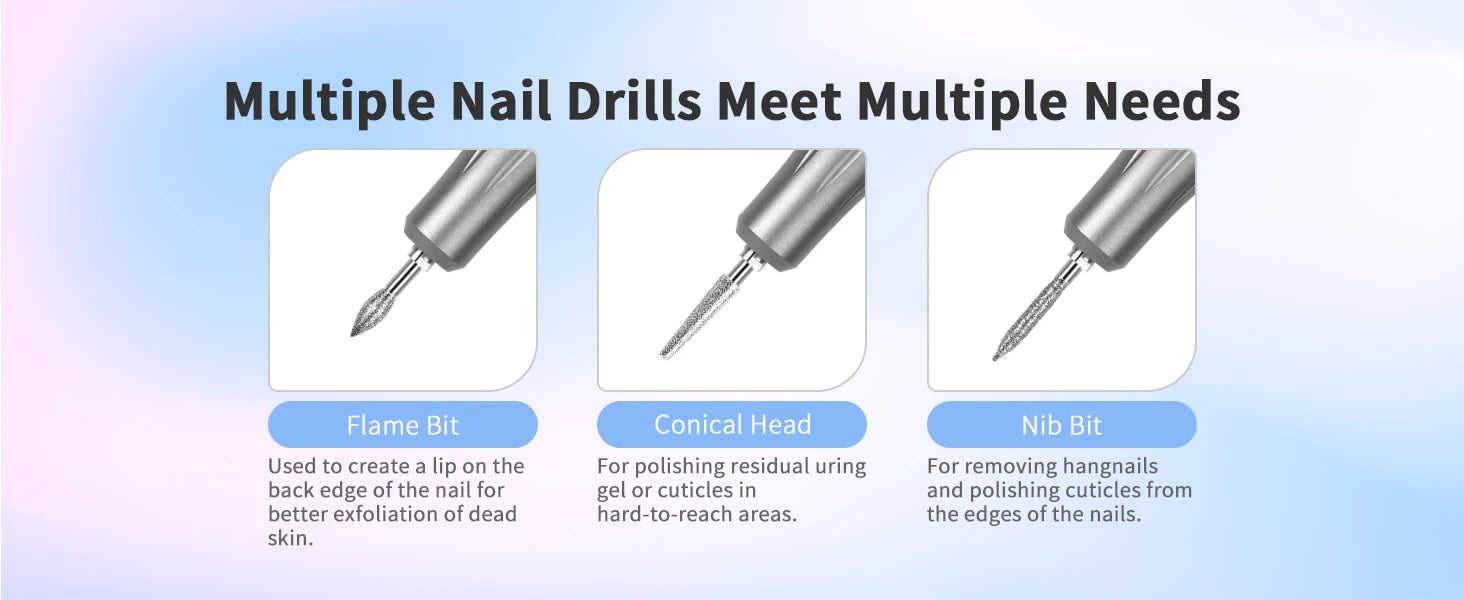 Multiple Nail Drills Meet Multiple Needs

Flame Bit

Used to create a lip on the back edge of the nail for better exfoliation of dead skin.

Conical Head

For polishing residual uring gel or cuticles in hard-to-reach areas.

Nib Bit

For removing hangnails and polishing cuticles from the edges of the nails.